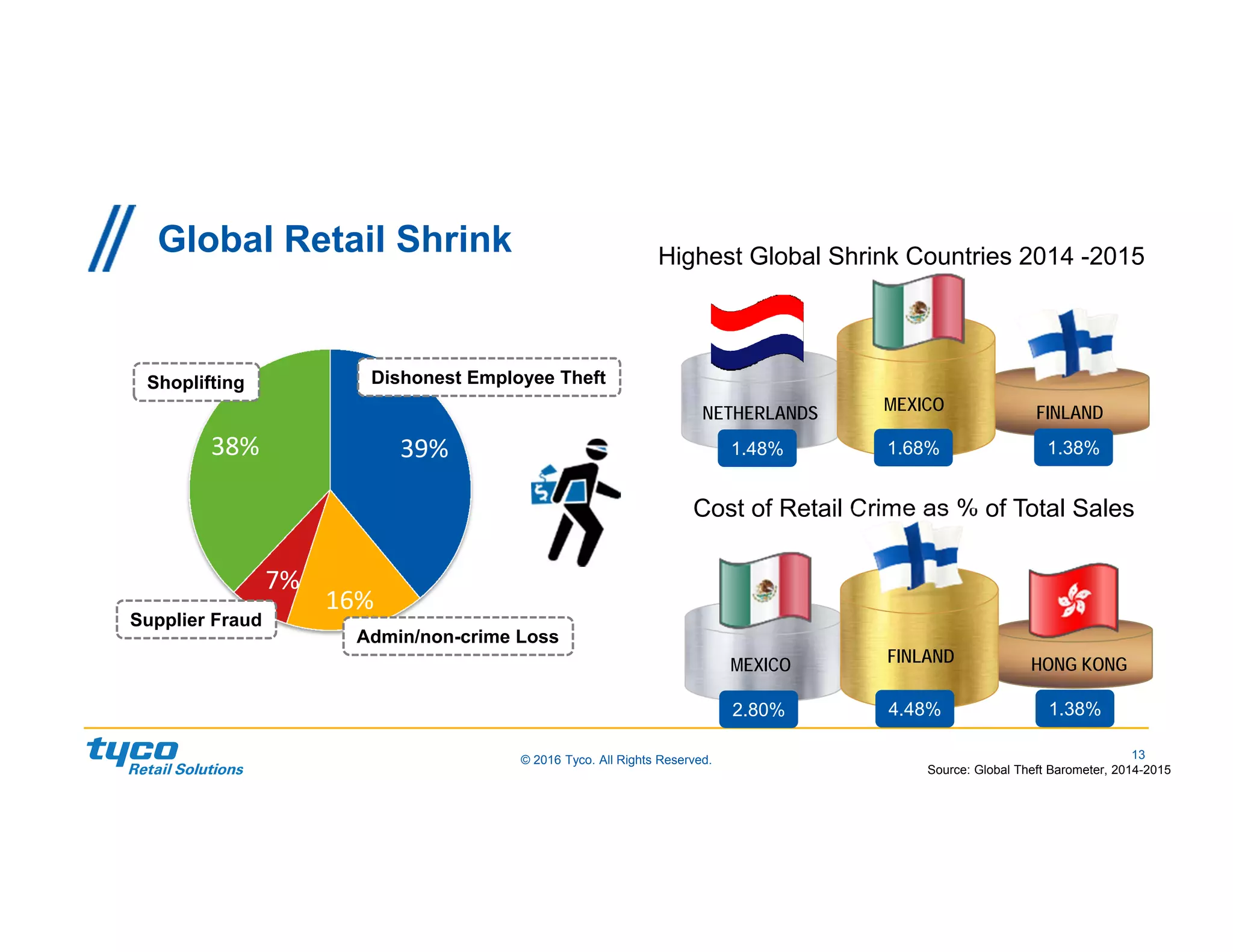 Global Retail Shrink

Shoplifting

Dishonest Employee Theft

38%

39%

7%

16%

Supplier Fraud

Admin/non-crime Loss

Highest Global Shrink Countries 2014 -2015

NETHERLANDS
1.48%

MEXICO
1.68%

FINLAND
1.38%

Cost of Retail Crime as % of Total Sales

MEXICO
2.80%

FINLAND
4.48%

HONG KONG
1.38%

tyco
Retail Solutions

© 2016 Tyco. All Rights Reserved.

13

Source: Global Theft Barometer, 2014-2015